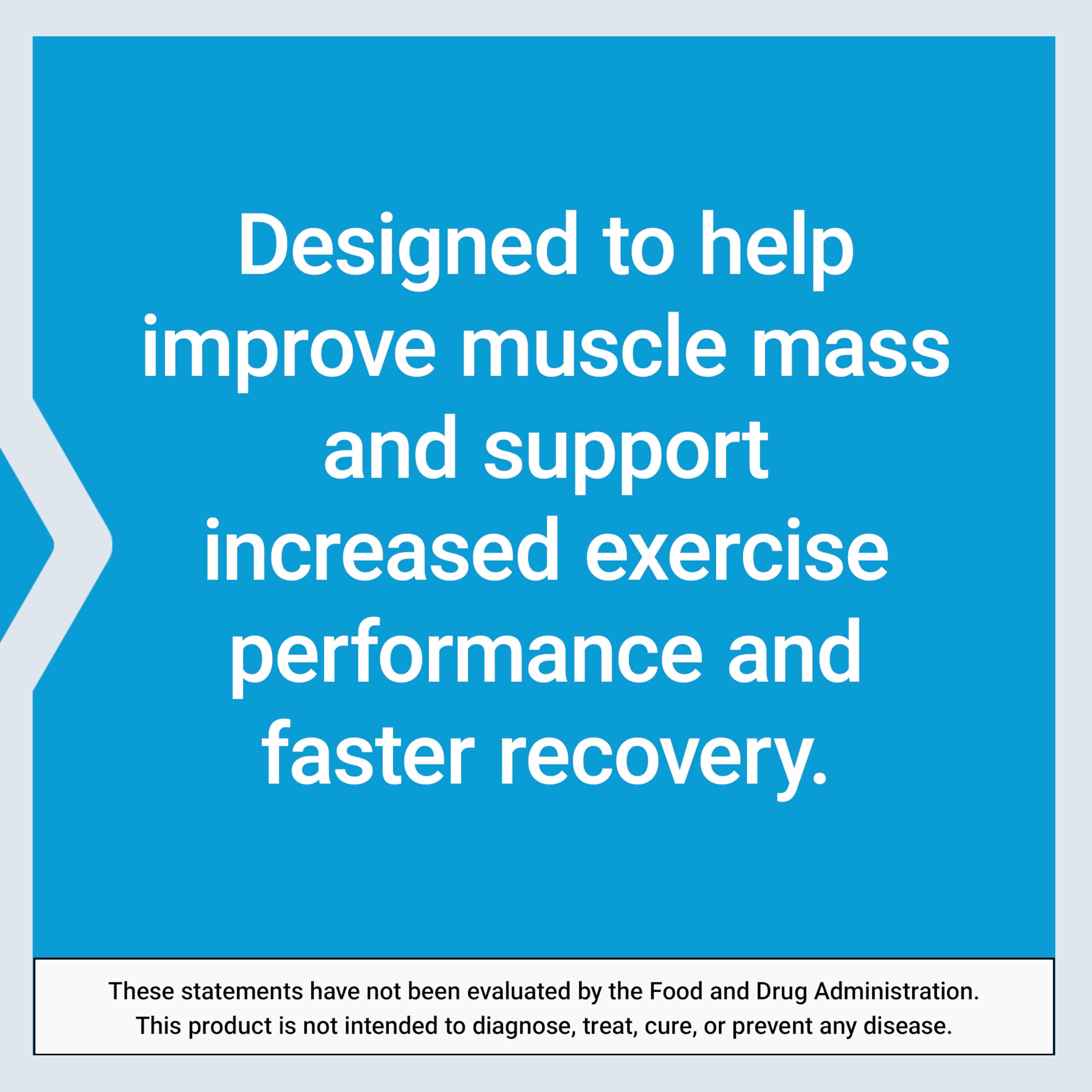 Designed to help improve muscle mass and support increased exercise performance and faster recovery.

These statements have not been evaluated by the Food and Drug Administration. This product is not intended to diagnose, treat, cure, or prevent any disease.